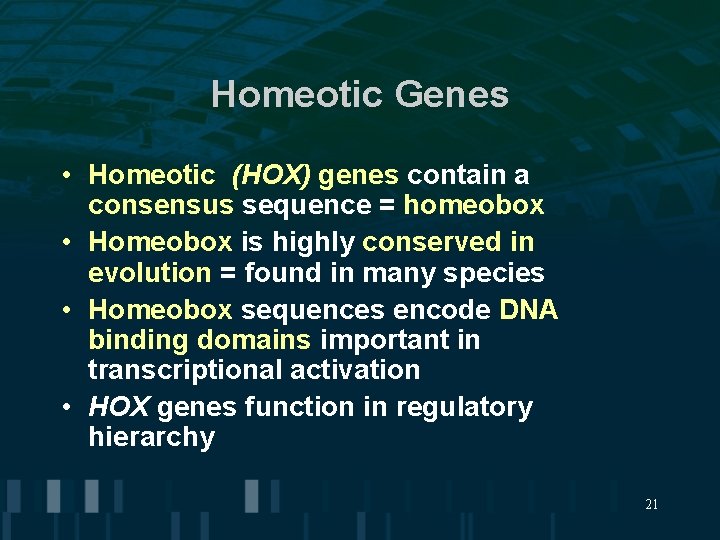 Homeotic Genes

• Homeotic (HOX) genes contain a consensus sequence = homeobox
• Homeobox is highly conserved in evolution = found in many species
• Homeobox sequences encode DNA binding domains important in transcriptional activation
• HOX genes function in regulatory hierarchy

21